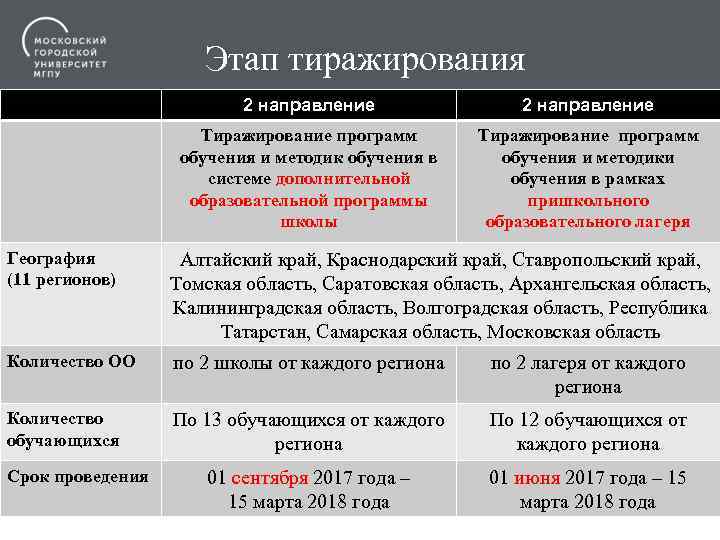 МОСКОВСКИЙ ГОРОДСКОЙ УНИВЕРСИТЕТ МГПУ

Этап тиражирования

| | 2 направление | 2 направление |
|---|---|---|
| | Тиражирование программ обучения и методик обучения в системе дополнительной образовательной программы школы | Тиражирование программ обучения и методики обучения в рамках пришкольного образовательного лагеря |
| География (11 регионов) | Алтайский край, Краснодарский край, Ставропольский край, Томская область, Саратовская область, Архангельская область, Калининградская область, Волгоградская область, Республика Татарстан, Самарская область, Московская область | |
| Количество ОО | по 2 школы от каждого региона | по 2 лагеря от каждого региона |
| Количество обучающихся | По 13 обучающихся от каждого региона | По 12 обучающихся от каждого региона |
| Срок проведения | 01 сентября 2017 года – 15 марта 2018 года | 01 июня 2017 года – 15 марта 2018 года |